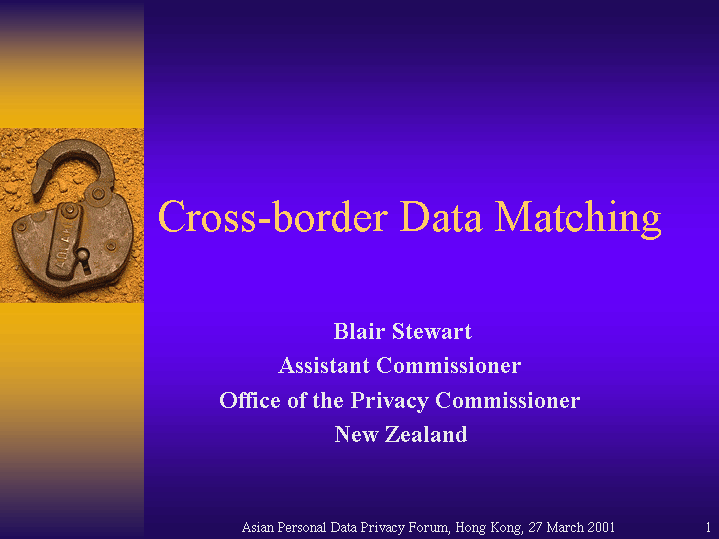 Cross-border Data Matching

Blair Stewart
Assistant Commissioner
Office of the Privacy Commissioner
New Zealand

Asian Personal Data Privacy Forum, Hong Kong, 27 March 2001

1